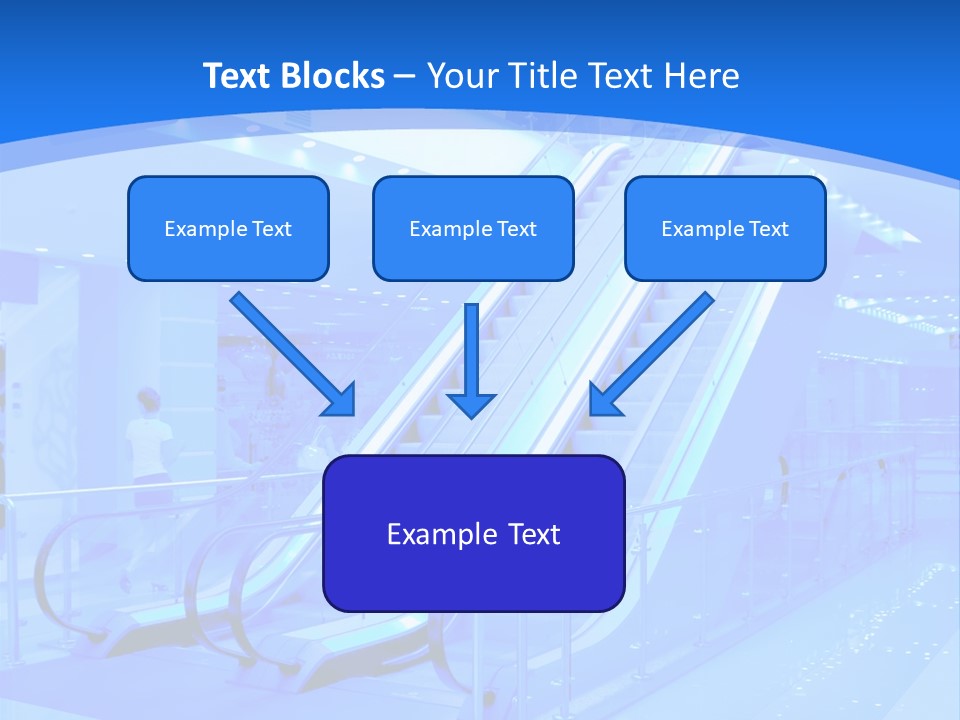 Text Blocks – Your Title Text Here

Example Text

Example Text

Example Text

Example Text